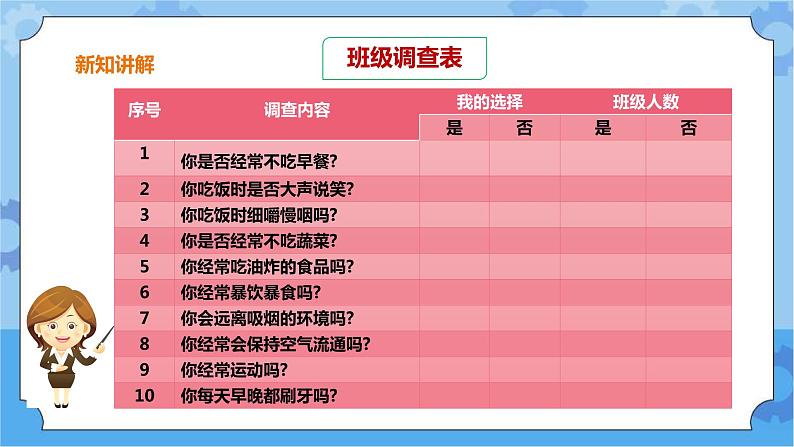 新知讲解

班级调查表

| 序号 | 调查内容 | 我的选择 是 | 我的选择 否 | 班级人数 是 | 班级人数 否 |
|---|---|---|---|---|---|
| 1 | 你是否经常不吃早餐? | | | | |
| 2 | 你吃饭时是否大声说笑? | | | | |
| 3 | 你吃饭时细嚼慢咽吗? | | | | |
| 4 | 你是否经常不吃蔬菜? | | | | |
| 5 | 你经常吃油炸的食品吗? | | | | |
| 6 | 你经常暴饮暴食吗? | | | | |
| 7 | 你会远离吸烟的环境吗? | | | | |
| 8 | 你经常会保持空气流通吗? | | | | |
| 9 | 你经常运动吗? | | | | |
| 10 | 你每天早晚都刷牙吗? | | | | |